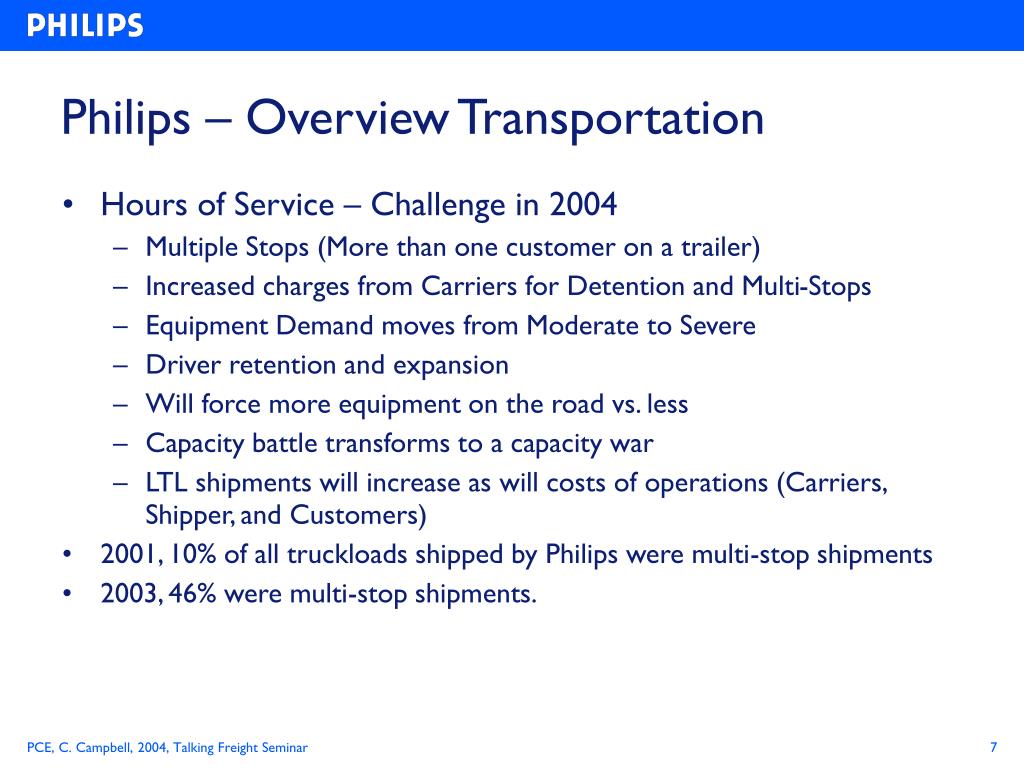 PHILIPS

Philips – Overview Transportation

• Hours of Service – Challenge in 2004
  – Multiple Stops (More than one customer on a trailer)
  – Increased charges from Carriers for Detention and Multi-Stops
  – Equipment Demand moves from Moderate to Severe
  – Driver retention and expansion
  – Will force more equipment on the road vs. less
  – Capacity battle transforms to a capacity war
  – LTL shipments will increase as will costs of operations (Carriers, Shipper, and Customers)
• 2001, 10% of all truckloads shipped by Philips were multi-stop shipments
• 2003, 46% were multi-stop shipments.

PCE, C. Campbell, 2004, Talking Freight Seminar

7